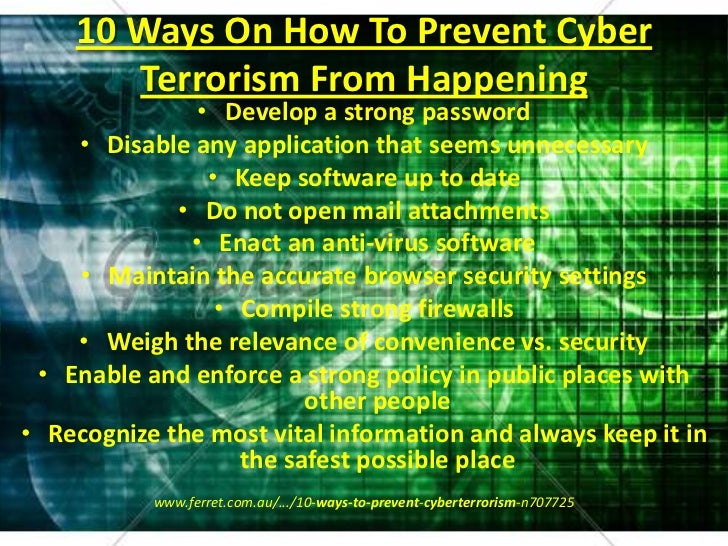 10 Ways On How To Prevent Cyber Terrorism From Happening

• Develop a strong password
• Disable any application that seems unnecessary
• Keep software up to date
• Do not open mail attachments
• Enact an anti-virus software
• Maintain the accurate browser security settings
• Compile strong firewalls
• Weigh the relevance of convenience vs. security
• Enable and enforce a strong policy in public places with other people
• Recognize the most vital information and always keep it in the safest possible place

www.ferret.com.au/.../10-ways-to-prevent-cyberterrorism-n707725